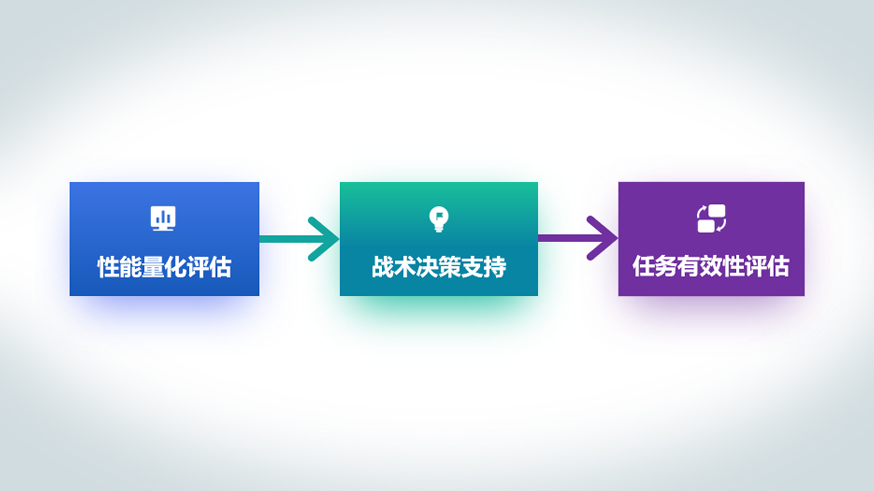 性能量化评估

战术决策支持

任务有效性评估